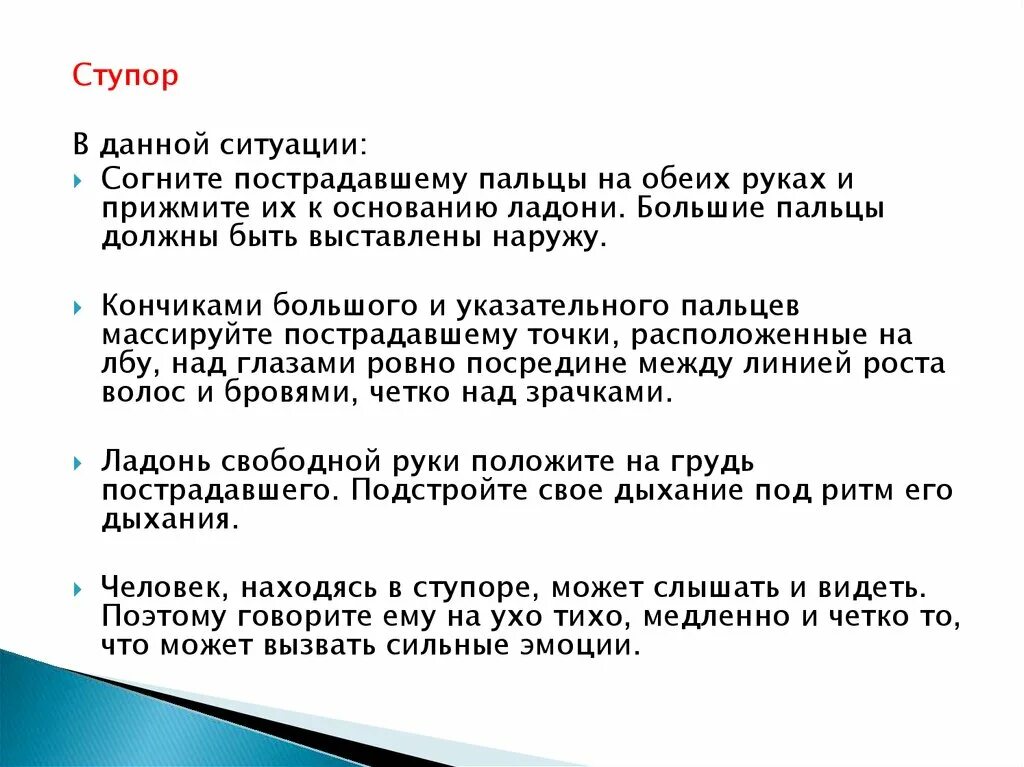 Ступор

В данной ситуации:

Согните пострадавшему пальцы на обеих руках и прижмите их к основанию ладони. Большие пальцы должны быть выставлены наружу.

Кончиками большого и указательного пальцев массируйте пострадавшему точки, расположенные на лбу, над глазами ровно посредине между линией роста волос и бровями, четко над зрачками.

Ладонь свободной руки положите на грудь пострадавшего. Подстройте свое дыхание под ритм его дыхания.

Человек, находясь в ступоре, может слышать и видеть. Поэтому говорите ему на ухо тихо, медленно и четко то, что может вызвать сильные эмоции.